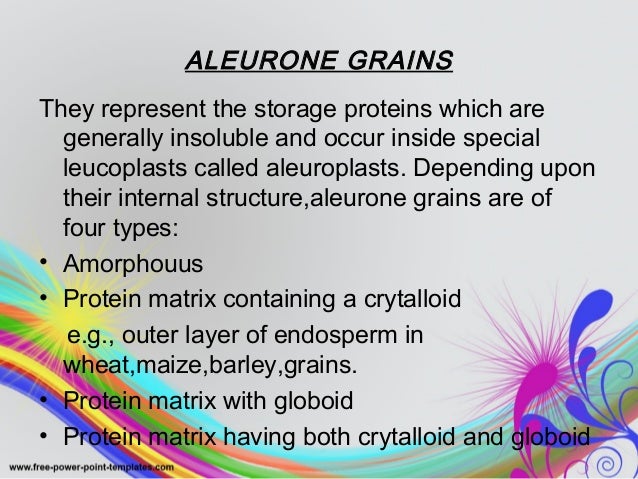 ALEURONE GRAINS

They represent the storage proteins which are generally insoluble and occur inside special leucoplasts called aleuroplasts. Depending upon their internal structure,aleurone grains are of four types:

• Amorphouus
• Protein matrix containing a crytalloid
e.g., outer layer of endosperm in wheat,maize,barley,grains.
• Protein matrix with globoid
• Protein matrix having both crytalloid and globoid

www.free-power-point-templates.com